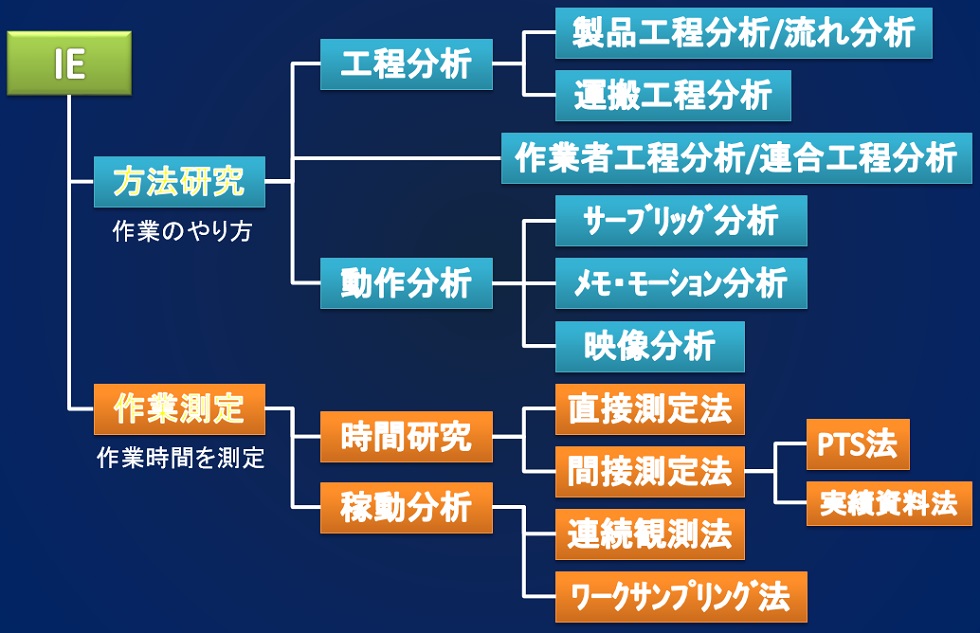 IE

方法研究
作業のやり方

工程分析

製品工程分析/流れ分析

運搬工程分析

作業者工程分析/連合工程分析

動作分析

サーブリッグ分析

メモ・モーション分析

映像分析

作業測定
作業時間を測定

時間研究

直接測定法

間接測定法

PTS法

実績資料法

稼動分析

連続観測法

ワークサンプリング法